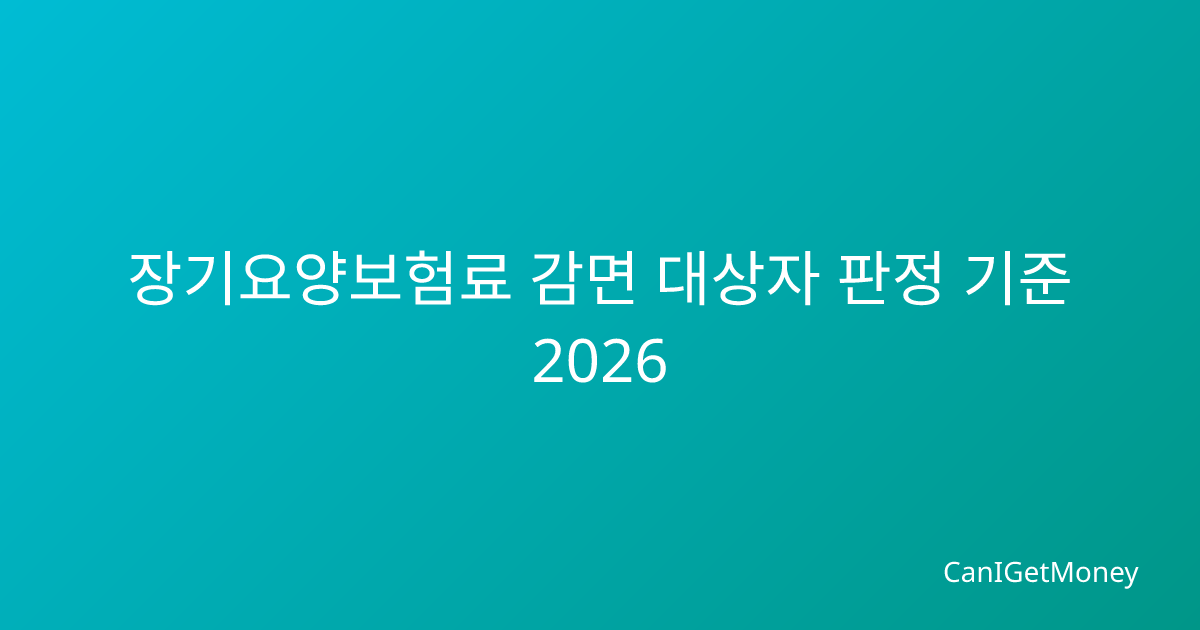 장기요양보험료 감면 대상자 판정 기준 2026

CanIGetMoney